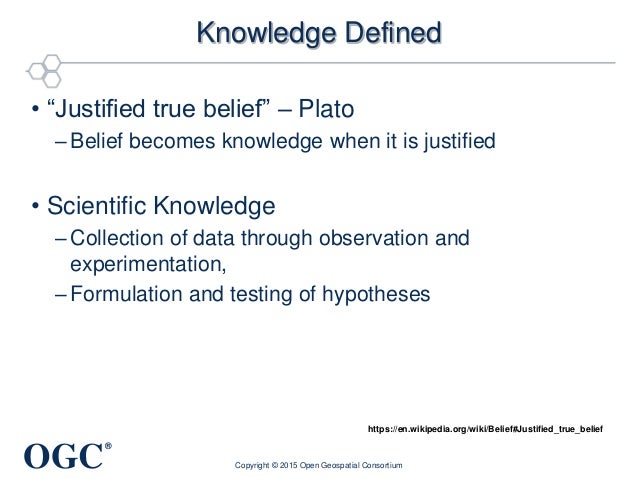 Knowledge Defined

• “Justified true belief” – Plato
– Belief becomes knowledge when it is justified

• Scientific Knowledge
– Collection of data through observation and experimentation,
– Formulation and testing of hypotheses

https://en.wikipedia.org/wiki/Belief#Justified_true_belief

OGC®

Copyright © 2015 Open Geospatial Consortium